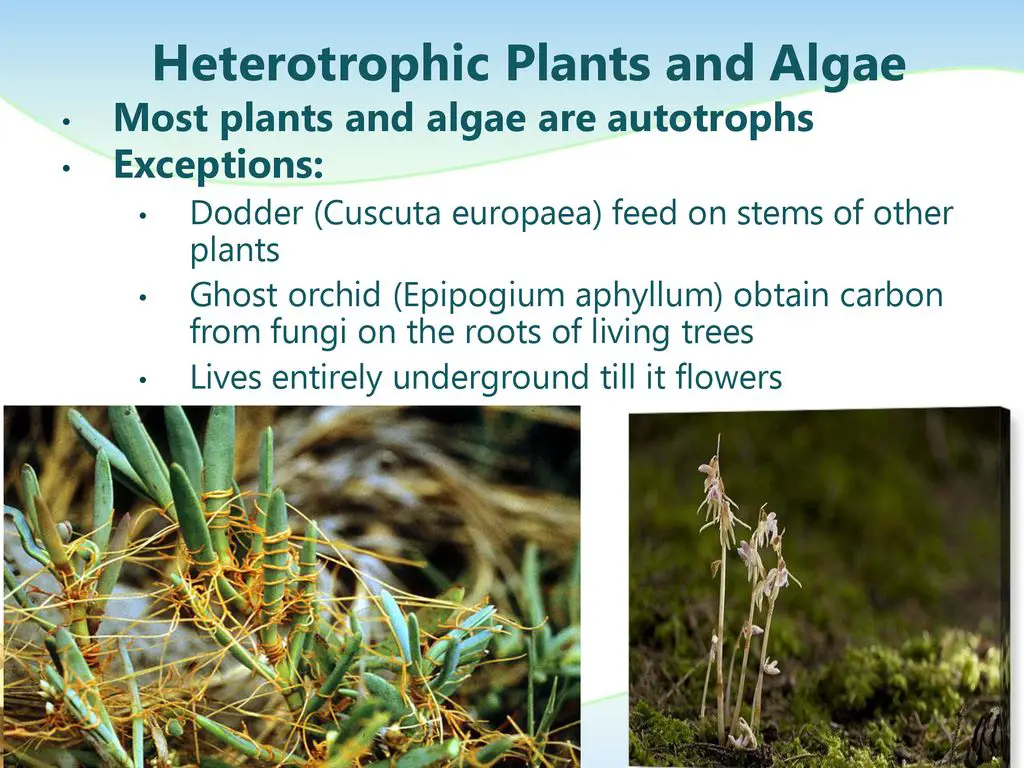 Heterotrophic Plants and Algae

• Most plants and algae are autotrophs
• Exceptions:
  • Dodder (Cuscuta europaea) feed on stems of other plants
  • Ghost orchid (Epipogium aphyllum) obtain carbon from fungi on the roots of living trees
  • Lives entirely underground till it flowers